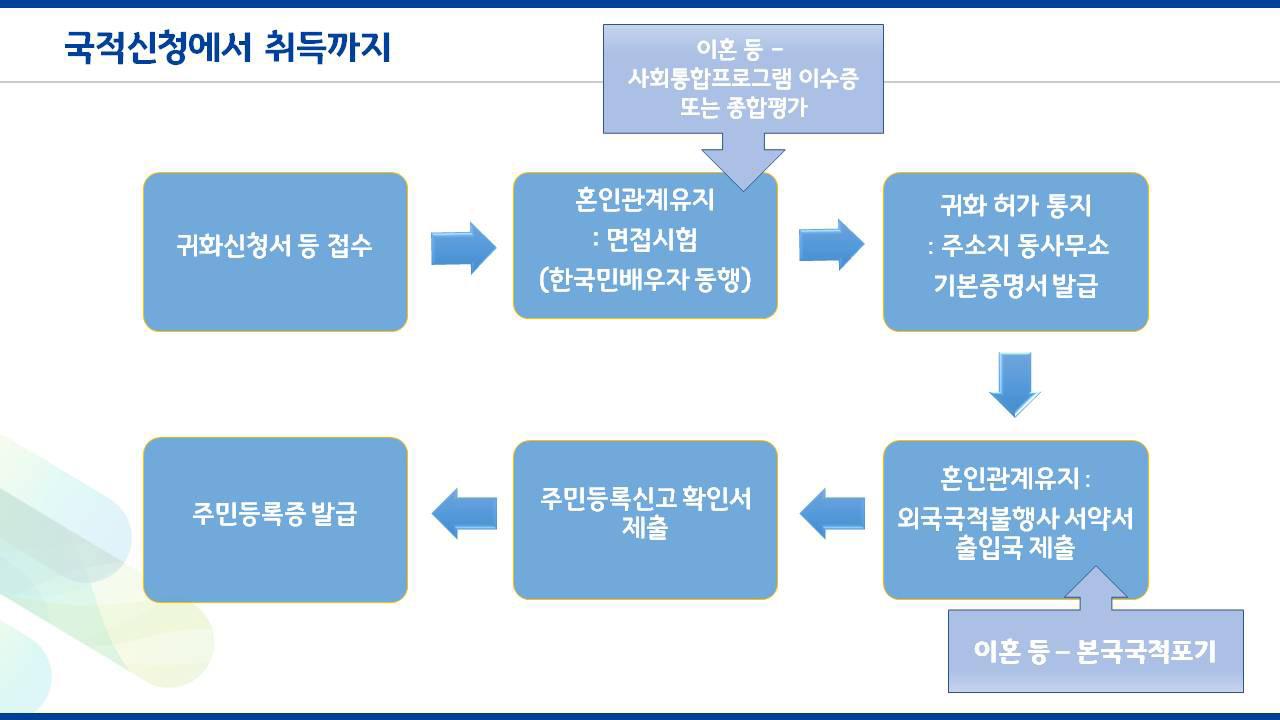 국적신청에서 취득까지

이혼 등 –
사회통합프로그램 이수증
또는 종합평가

귀화신청서 등 접수

혼인관계유지
: 면접시험
(한국민배우자 동행)

귀화 허가 통지
: 주소지 동사무소
기본증명서 발급

혼인관계유지 :
외국국적불행사 서약서
출입국 제출

이혼 등 – 본국국적포기

주민등록신고 확인서
제출

주민등록증 발급